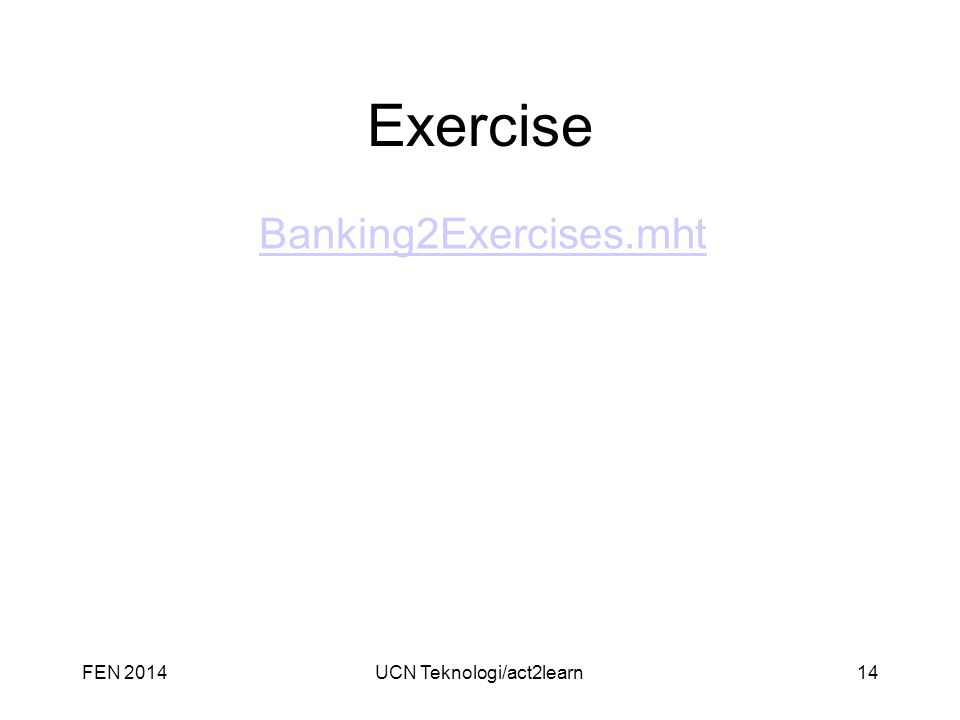 Exercise

Banking2Exercises.mht

FEN 2014

UCN Teknologi/act2learn

14